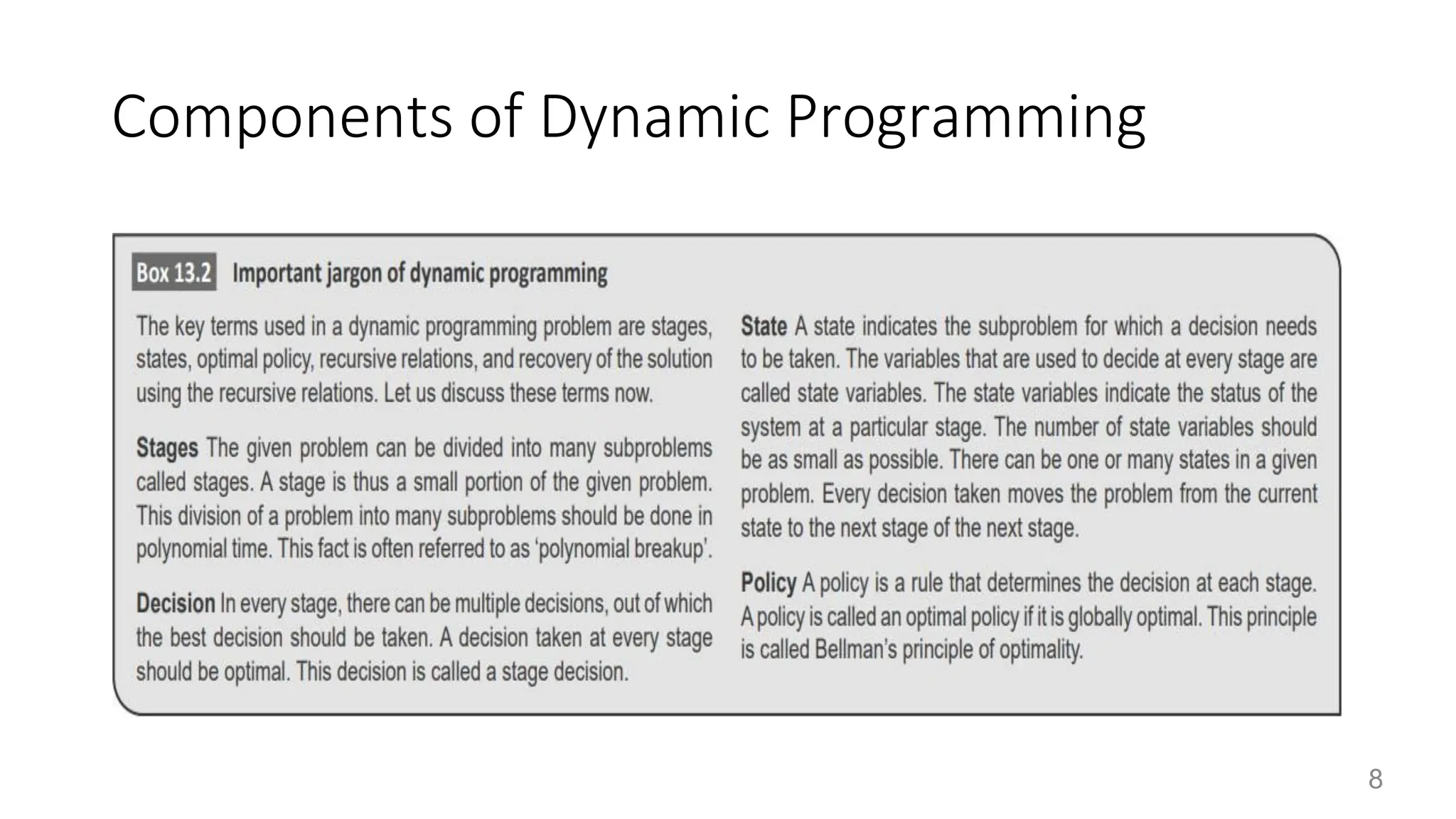 Components of Dynamic Programming

Box 13.2 Important jargon of dynamic programming

The key terms used in a dynamic programming problem are stages, states, optimal policy, recursive relations, and recovery of the solution using the recursive relations. Let us discuss these terms now.

Stages The given problem can be divided into many subproblems called stages. A stage is thus a small portion of the given problem. This division of a problem into many subproblems should be done in polynomial time. This fact is often referred to as 'polynomial breakup'.

Decision In every stage, there can be multiple decisions, out of which the best decision should be taken. A decision taken at every stage should be optimal. This decision is called a stage decision.

State A state indicates the subproblem for which a decision needs to be taken. The variables that are used to decide at every stage are called state variables. The state variables indicate the status of the system at a particular stage. The number of state variables should be as small as possible. There can be one or many states in a given problem. Every decision taken moves the problem from the current state to the next stage of the next stage.

Policy A policy is a rule that determines the decision at each stage. A policy is called an optimal policy if it is globally optimal. This principle is called Bellman's principle of optimality.

8